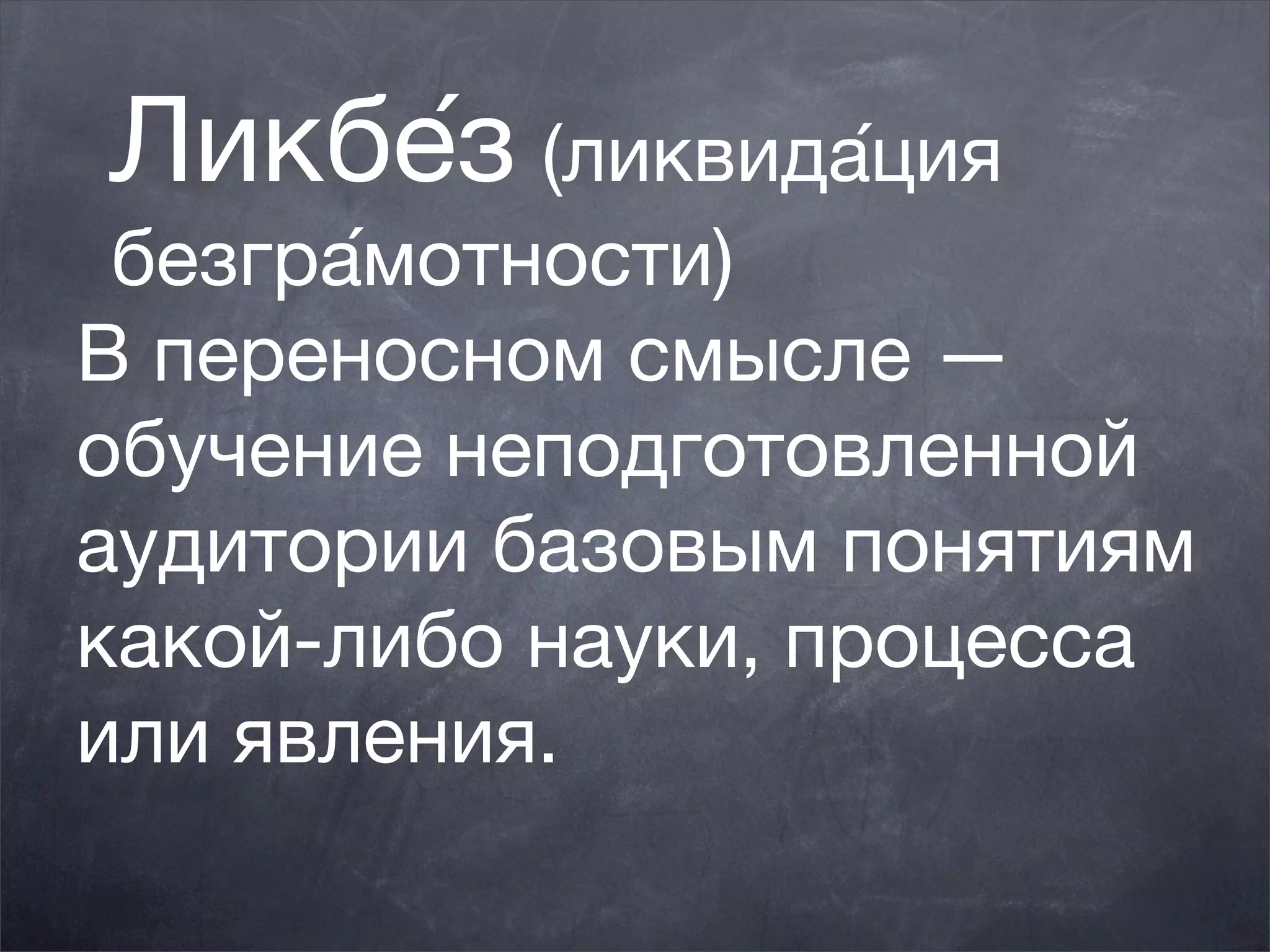 Ликбе́з (ликвида́ция безгра́мотности)

В переносном смысле — обучение неподготовленной аудитории базовым понятиям какой-либо науки, процесса или явления.